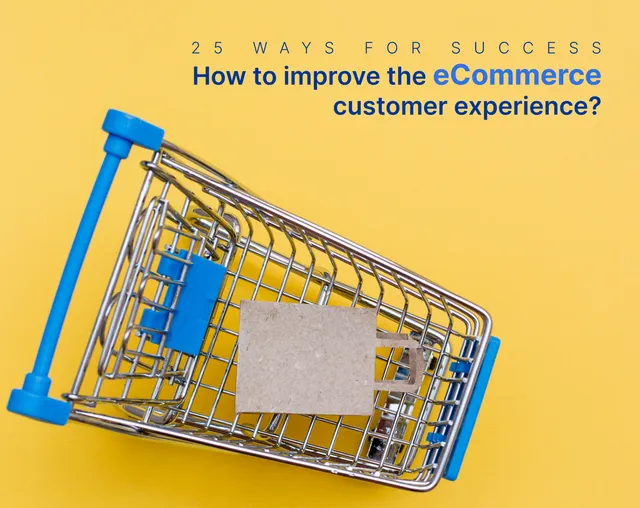 25 WAYS FOR SUCCESS

How to improve the eCommerce customer experience?